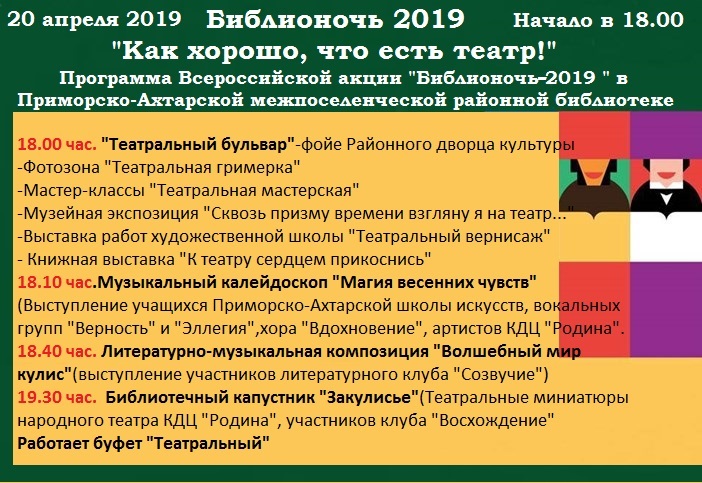 20 апреля 2019 Библионочь 2019 Начало в 18.00

"Как хорошо, что есть театр!"

Программа Всероссийской акции "Библионочь–2019 " в Приморско-Ахтарской межпоселенческой районной библиотеке

18.00 час. "Театральный бульвар"-фойе Районного дворца культуры
-Фотозона "Театральная гримерка"
-Мастер-классы "Театральная мастерская"
-Музейная экспозиция "Сквозь призму времени взгляну я на театр..."
-Выставка работ художественной школы "Театральный вернисаж"
- Книжная выставка "К театру сердцем прикоснись"
18.10 час.Музыкальный калейдоскоп "Магия весенних чувств"
(Выступление учащихся Приморско-Ахтарской школы искусств, вокальных групп "Верность" и "Эллегия",хора "Вдохновение", артистов КДЦ "Родина".
18.40 час. Литературно-музыкальная композиция "Волшебный мир кулис"(выступление участников литературного клуба "Созвучие")
19.30 час. Библиотечный капустник "Закулисье"(Театральные миниатюры народного театра КДЦ "Родина", участников клуба "Восхождение"
Работает буфет "Театральный"